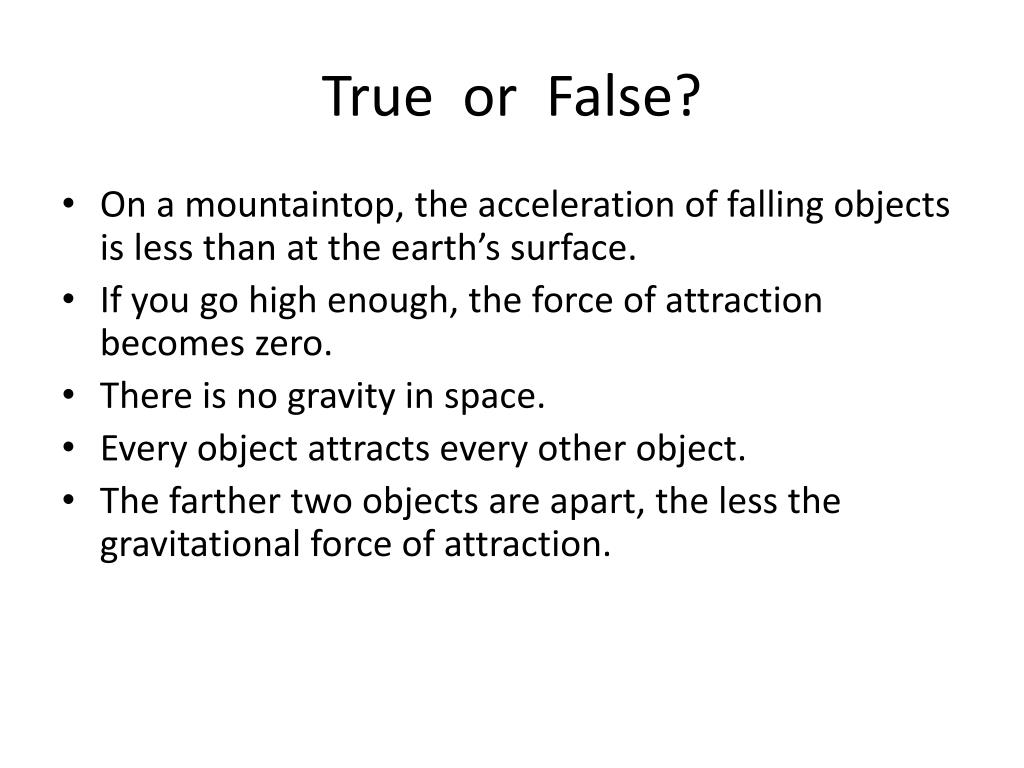 True or False?

• On a mountaintop, the acceleration of falling objects is less than at the earth’s surface.
• If you go high enough, the force of attraction becomes zero.
• There is no gravity in space.
• Every object attracts every other object.
• The farther two objects are apart, the less the gravitational force of attraction.